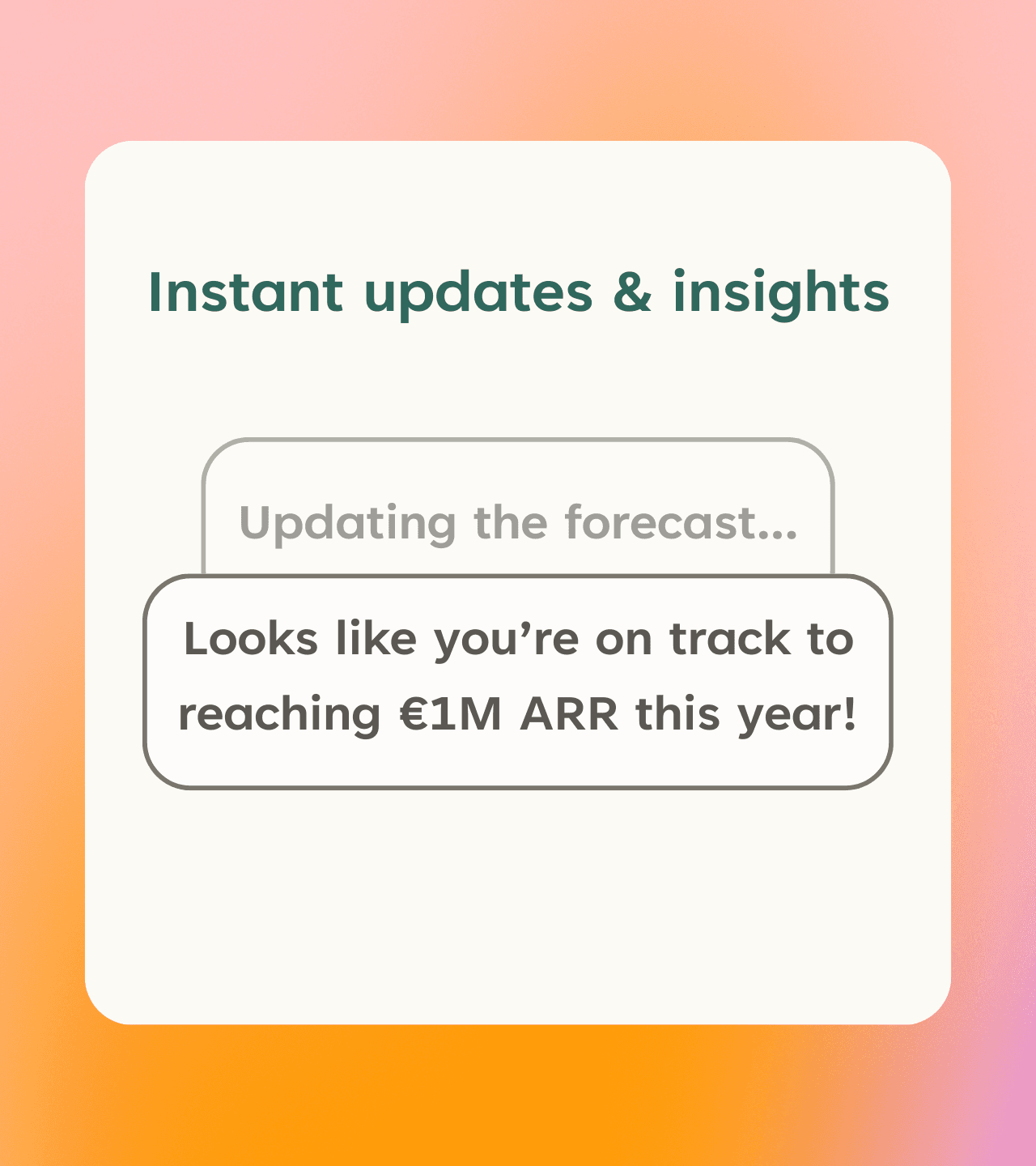 Instant updates & insights

Updating the forecast...

Looks like you’re on track to reaching €1M ARR this year!